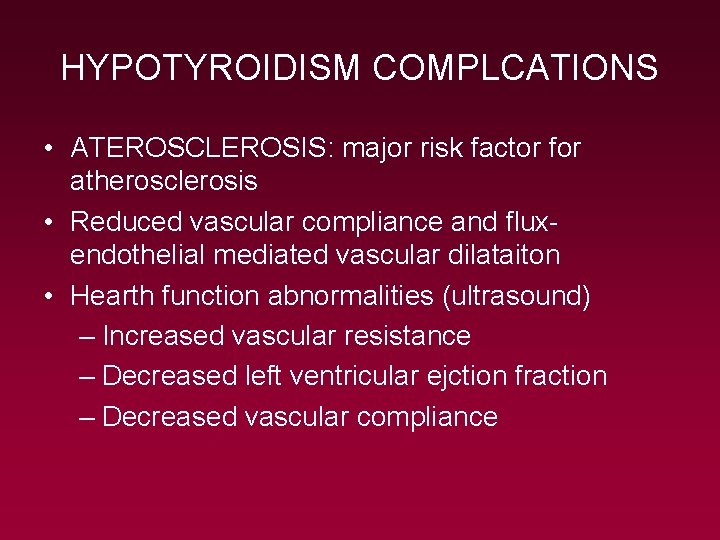 HYPOTYROIDISM COMPLCATIONS

• ATEROSCLEROSIS: major risk factor for atherosclerosis
• Reduced vascular compliance and flux-endothelial mediated vascular dilataiton
• Hearth function abnormalities (ultrasound)
– Increased vascular resistance
– Decreased left ventricular ejction fraction
– Decreased vascular compliance